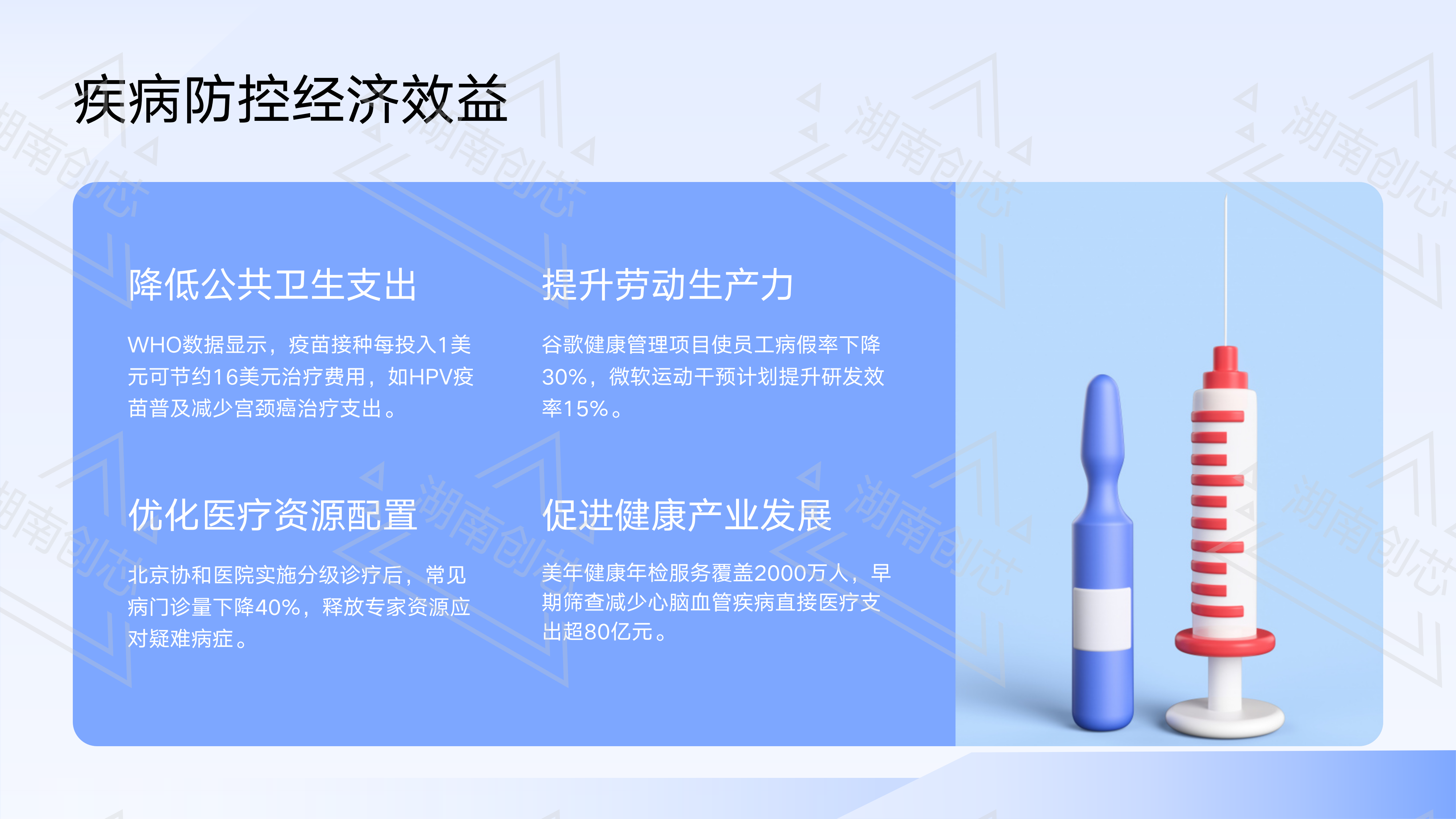 疾病防控经济效益

降低公共卫生支出

WHO数据显示，疫苗接种每投入1美元可节约16美元治疗费用，如HPV疫苗普及减少宫颈癌治疗支出。

提升劳动生产力

谷歌健康管理项目使员工病假率下降30%，微软运动干预计划提升研发效率15%。

优化医疗资源配置

北京协和医院实施分级诊疗后，常见病门诊量下降40%，释放专家资源应对疑难病症。

促进健康产业发展

美年健康年检服务覆盖2000万人，早期筛查减少心脑血管疾病直接医疗支出超80亿元。

湖南创芯